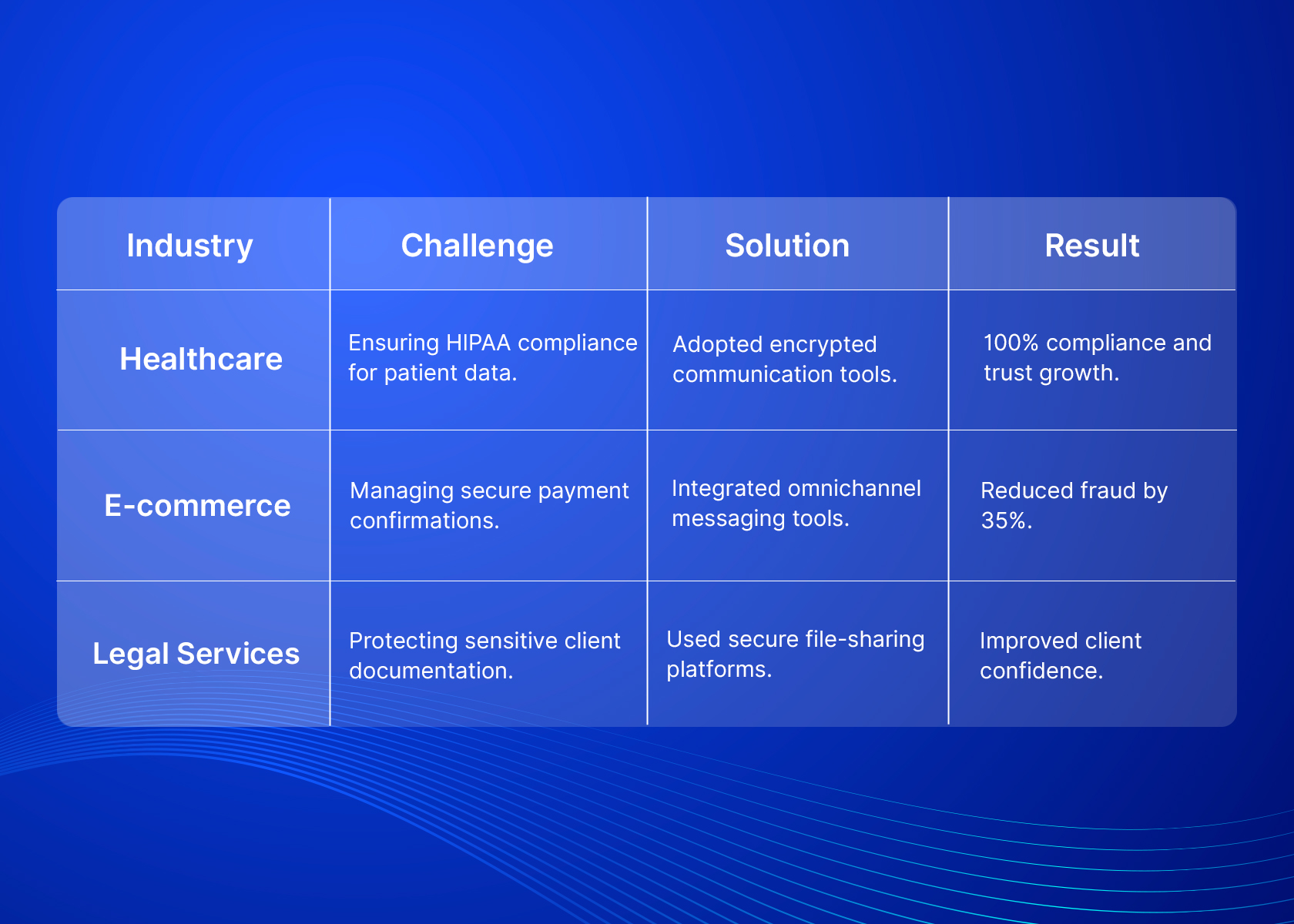 | Industry | Challenge | Solution | Result |
|---|---|---|---|
| Healthcare | Ensuring HIPAA compliance for patient data. | Adopted encrypted communication tools. | 100% compliance and trust growth. |
| E-commerce | Managing secure payment confirmations. | Integrated omnichannel messaging tools. | Reduced fraud by 35%. |
| Legal Services | Protecting sensitive client documentation. | Used secure file-sharing platforms. | Improved client confidence. |